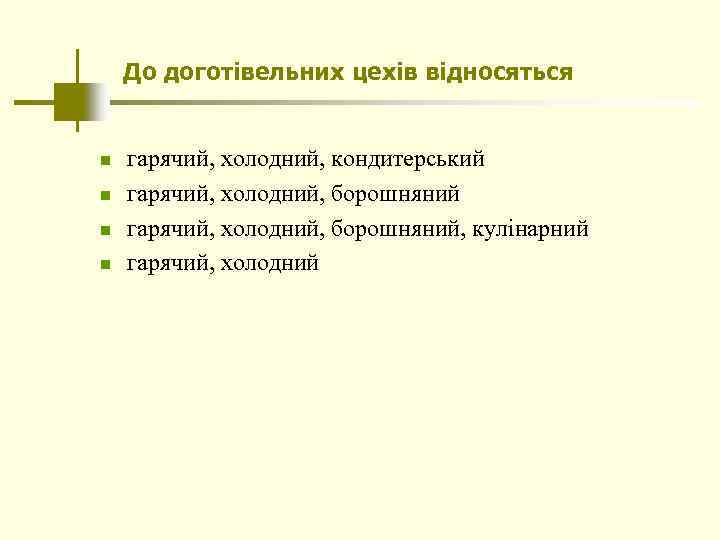 До доготівельних цехів відносяться

- гарячий, холодний, кондитерський
- гарячий, холодний, борошняний
- гарячий, холодний, борошняний, кулінарний
- гарячий, холодний